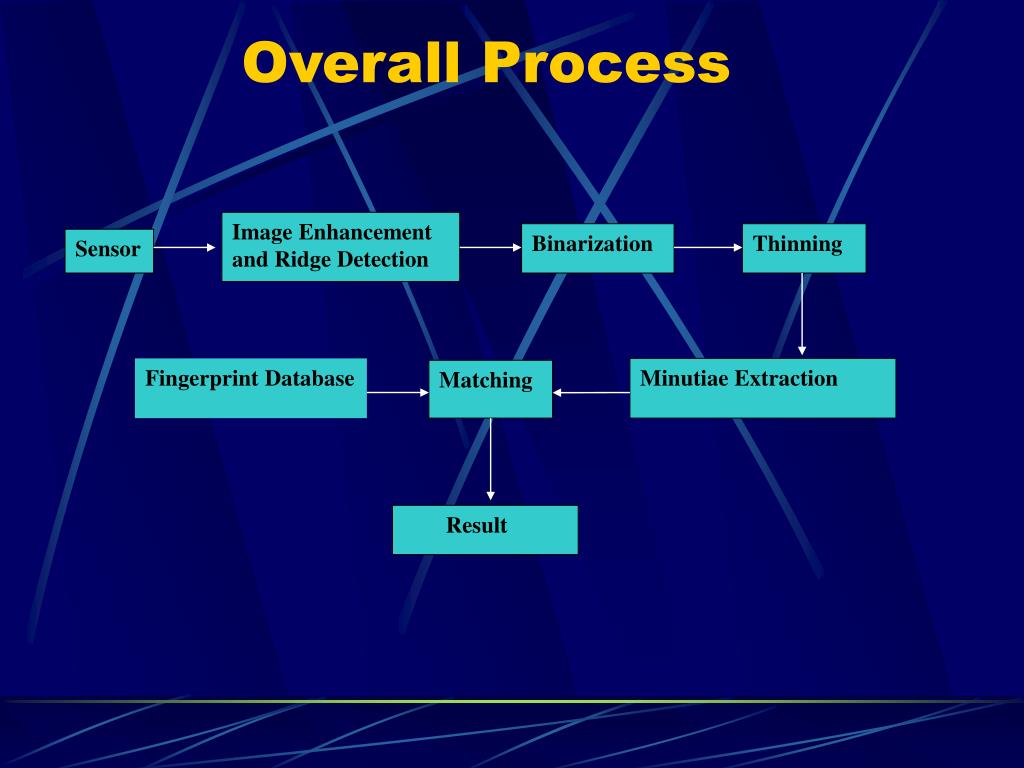 Overall Process

Sensor

Image Enhancement and Ridge Detection

Binarization

Thinning

Fingerprint Database

Matching

Minutiae Extraction

Result